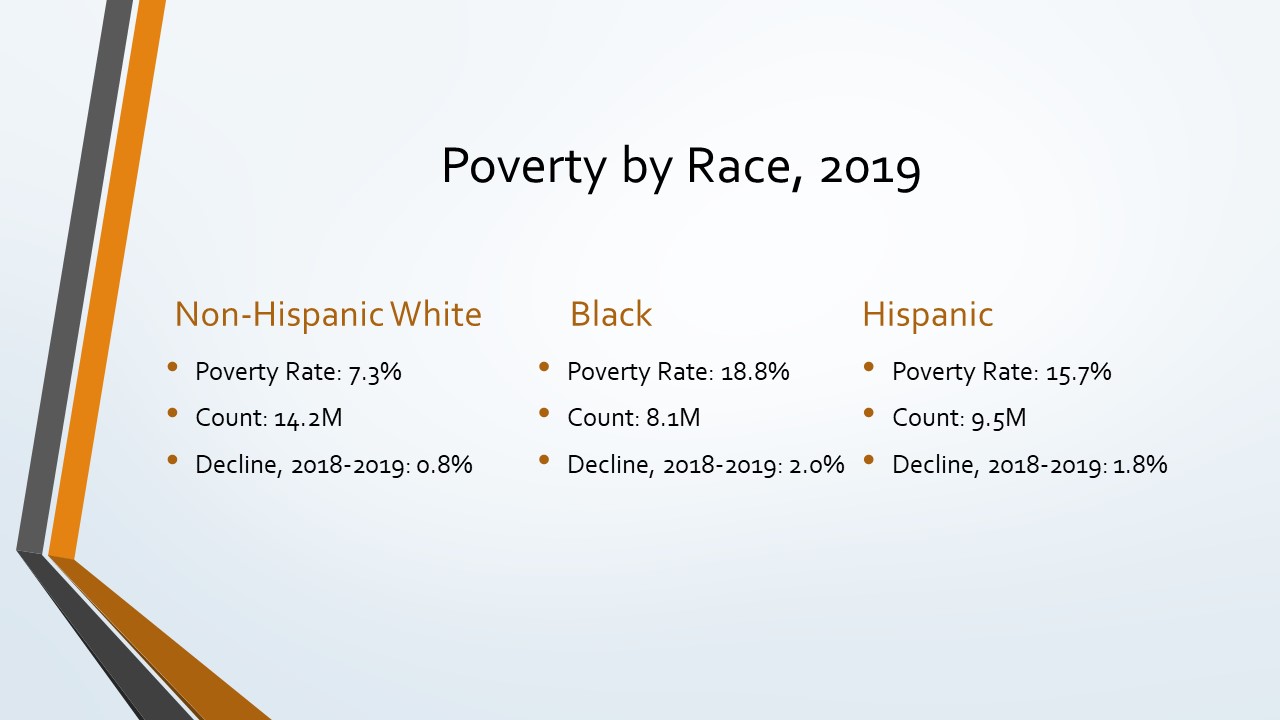 Poverty by Race, 2019

Non-Hispanic White
• Poverty Rate: 7.3%
• Count: 14.2M
• Decline, 2018-2019: 0.8%

Black
• Poverty Rate: 18.8%
• Count: 8.1M
• Decline, 2018-2019: 2.0%

Hispanic
• Poverty Rate: 15.7%
• Count: 9.5M
• Decline, 2018-2019: 1.8%